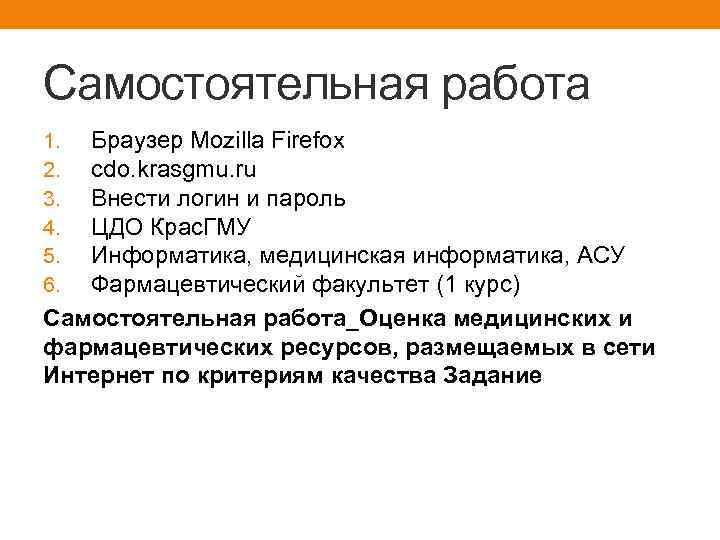 Самостоятельная работа

1. Браузер Mozilla Firefox
2. cdo.krasgmu.ru
3. Внести логин и пароль
4. ЦДО КрасГМУ
5. Информатика, медицинская информатика, АСУ
6. Фармацевтический факультет (1 курс)

Самостоятельная работа_Оценка медицинских и фармацевтических ресурсов, размещаемых в сети Интернет по критериям качества Задание